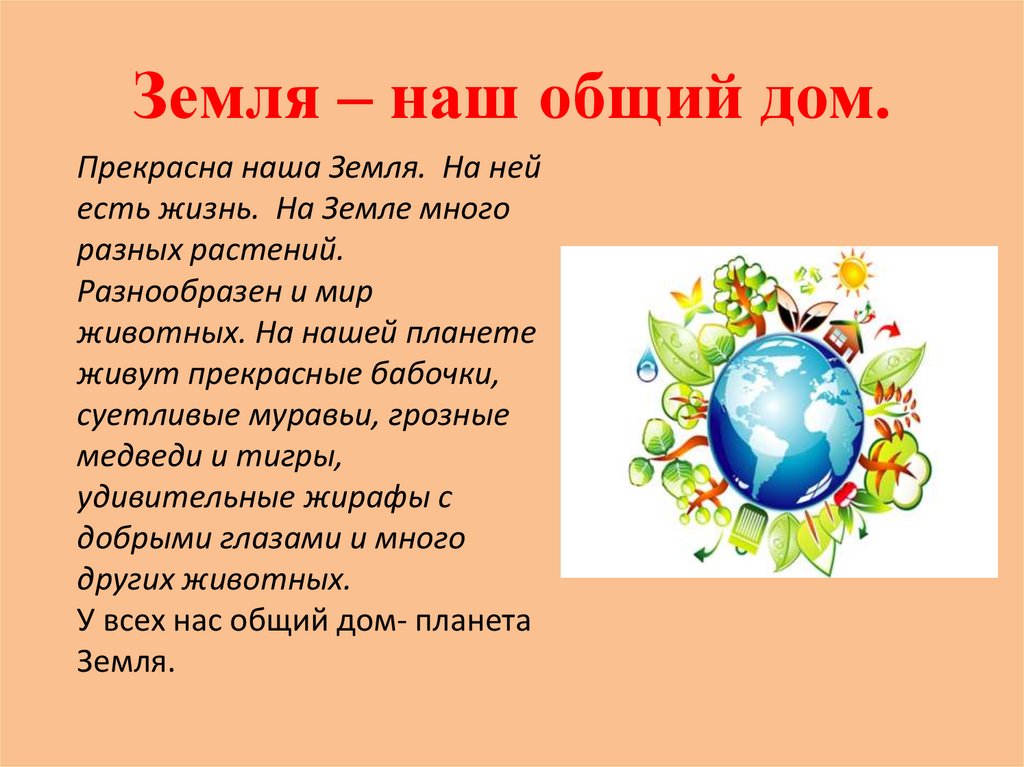 Земля – наш общий дом.

Прекрасна наша Земля. На ней есть жизнь. На Земле много разных растений. Разнообразен и мир животных. На нашей планете живут прекрасные бабочки, суетливые муравьи, грозные медведи и тигры, удивительные жирафы с добрыми глазами и много других животных.
У всех нас общий дом- планета Земля.